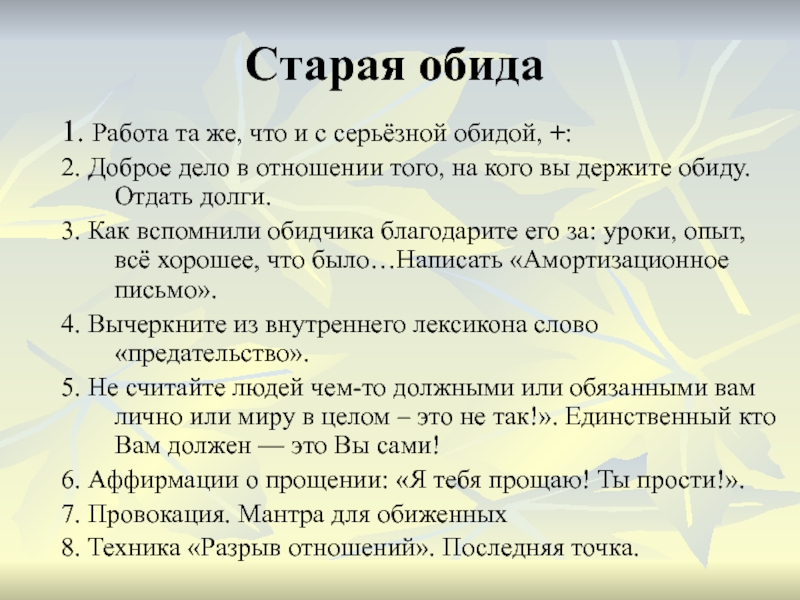 Старая обида

1. Работа та же, что и с серьёзной обидой, +:

2. Доброе дело в отношении того, на кого вы держите обиду. Отдать долги.

3. Как вспомнили обидчика благодарите его за: уроки, опыт, всё хорошее, что было…Написать «Амортизационное письмо».

4. Вычеркните из внутреннего лексикона слово «предательство».

5. Не считайте людей чем-то должными или обязанными вам лично или миру в целом – это не так!». Единственный кто Вам должен — это Вы сами!

6. Аффирмации о прощении: «Я тебя прощаю! Ты прости!».

7. Провокация. Мантра для обиженных

8. Техника «Разрыв отношений». Последняя точка.